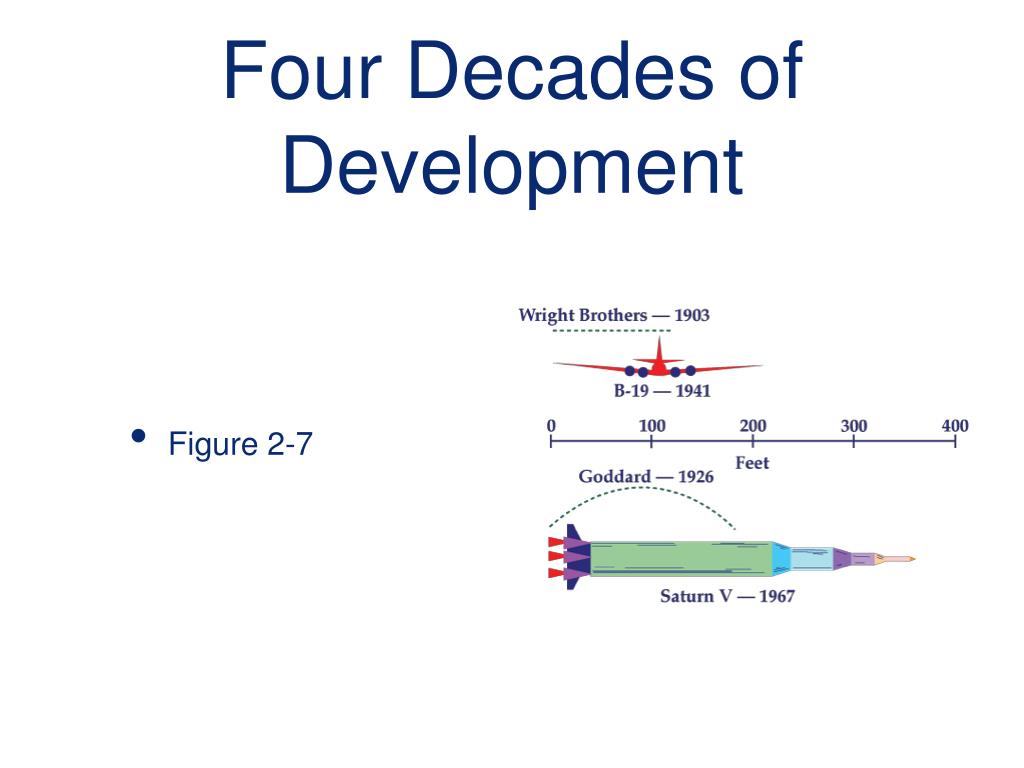 Four Decades of Development

• Figure 2-7

Wright Brothers — 1903

B-19 — 1941

0 100 200 300 400

Feet

Goddard — 1926

Saturn V — 1967